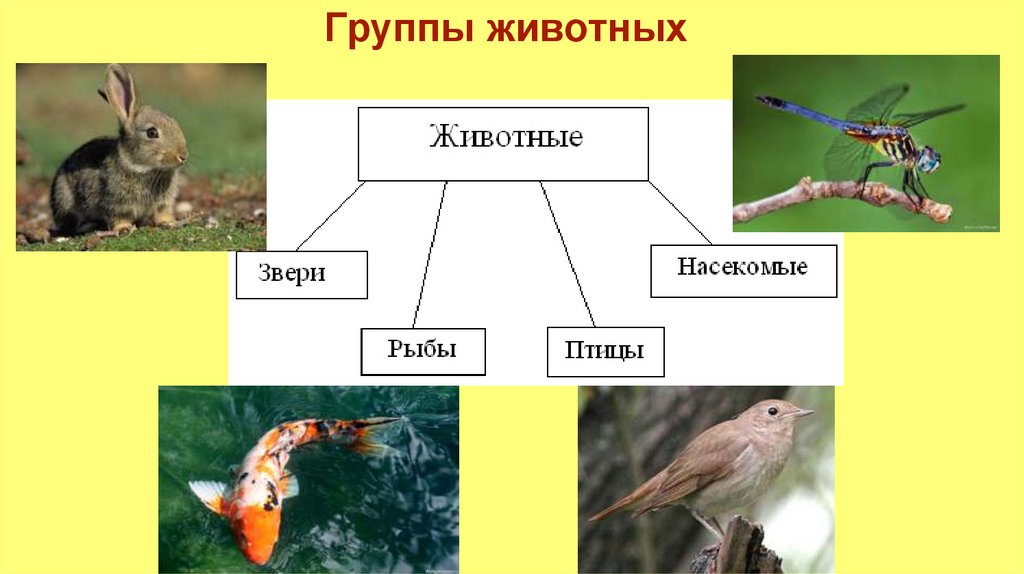 Группы животных

Животные

Звери

Рыбы

Птицы

Насекомые